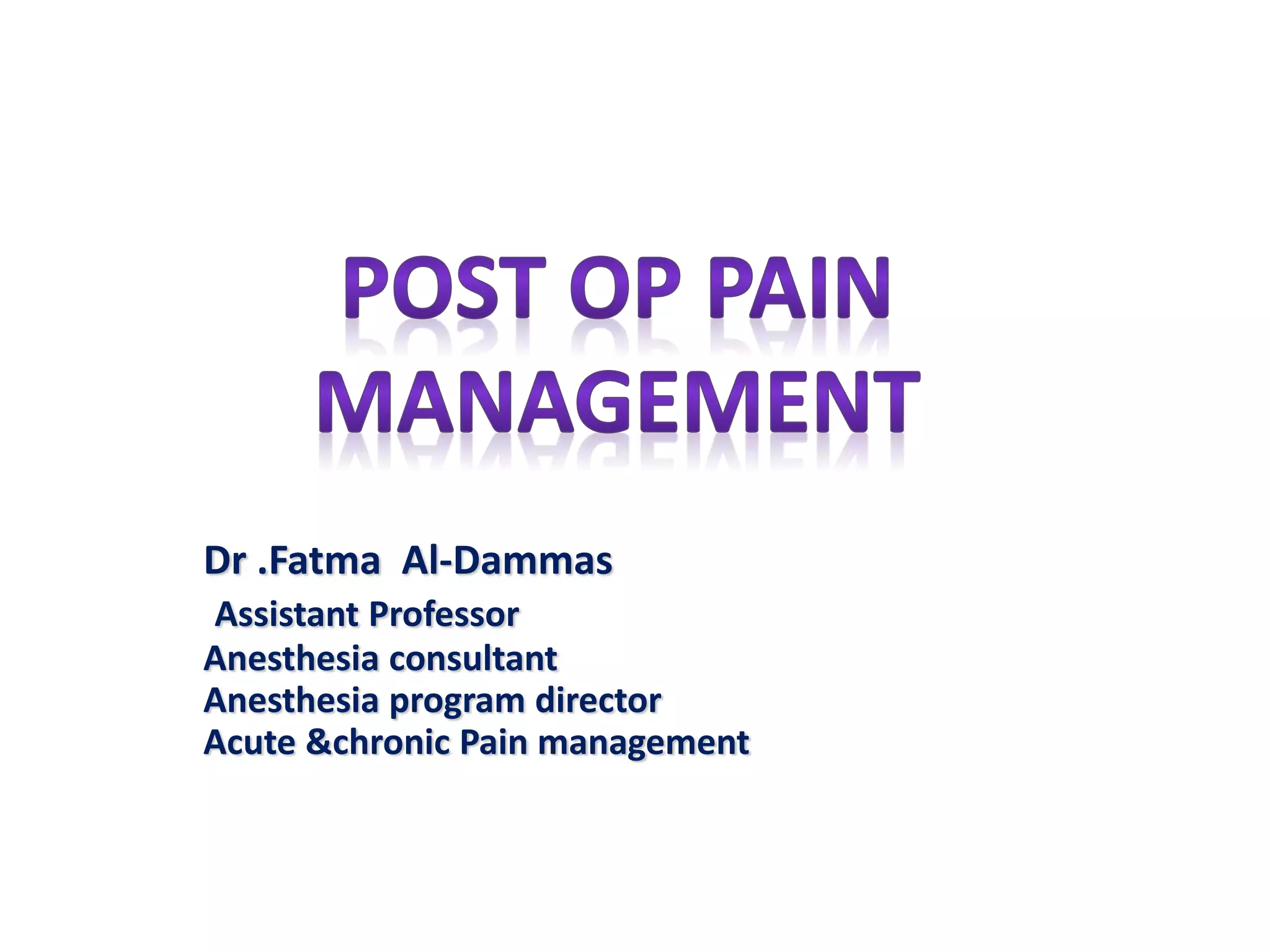 POST OP PAIN MANAGEMENT

Dr .Fatma Al-Dammas
Assistant Professor
Anesthesia consultant
Anesthesia program director
Acute &chronic Pain management